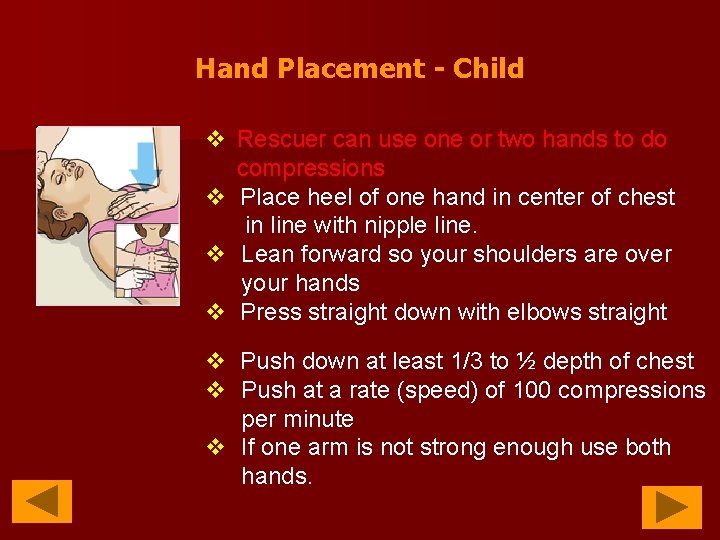 Hand Placement - Child

❖ Rescuer can use one or two hands to do compressions
❖ Place heel of one hand in center of chest in line with nipple line.
❖ Lean forward so your shoulders are over your hands
❖ Press straight down with elbows straight

❖ Push down at least 1/3 to ½ depth of chest
❖ Push at a rate (speed) of 100 compressions per minute
❖ If one arm is not strong enough use both hands.